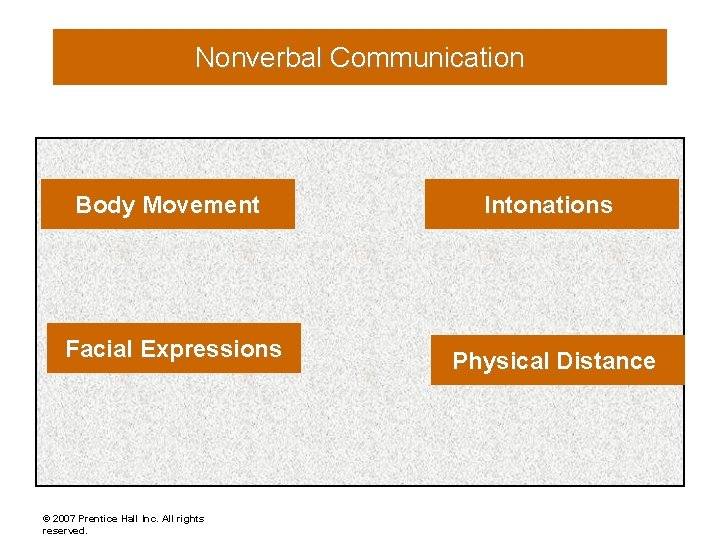 Nonverbal Communication

Body Movement

Intonations

Facial Expressions

Physical Distance

© 2007 Prentice Hall Inc. All rights reserved.